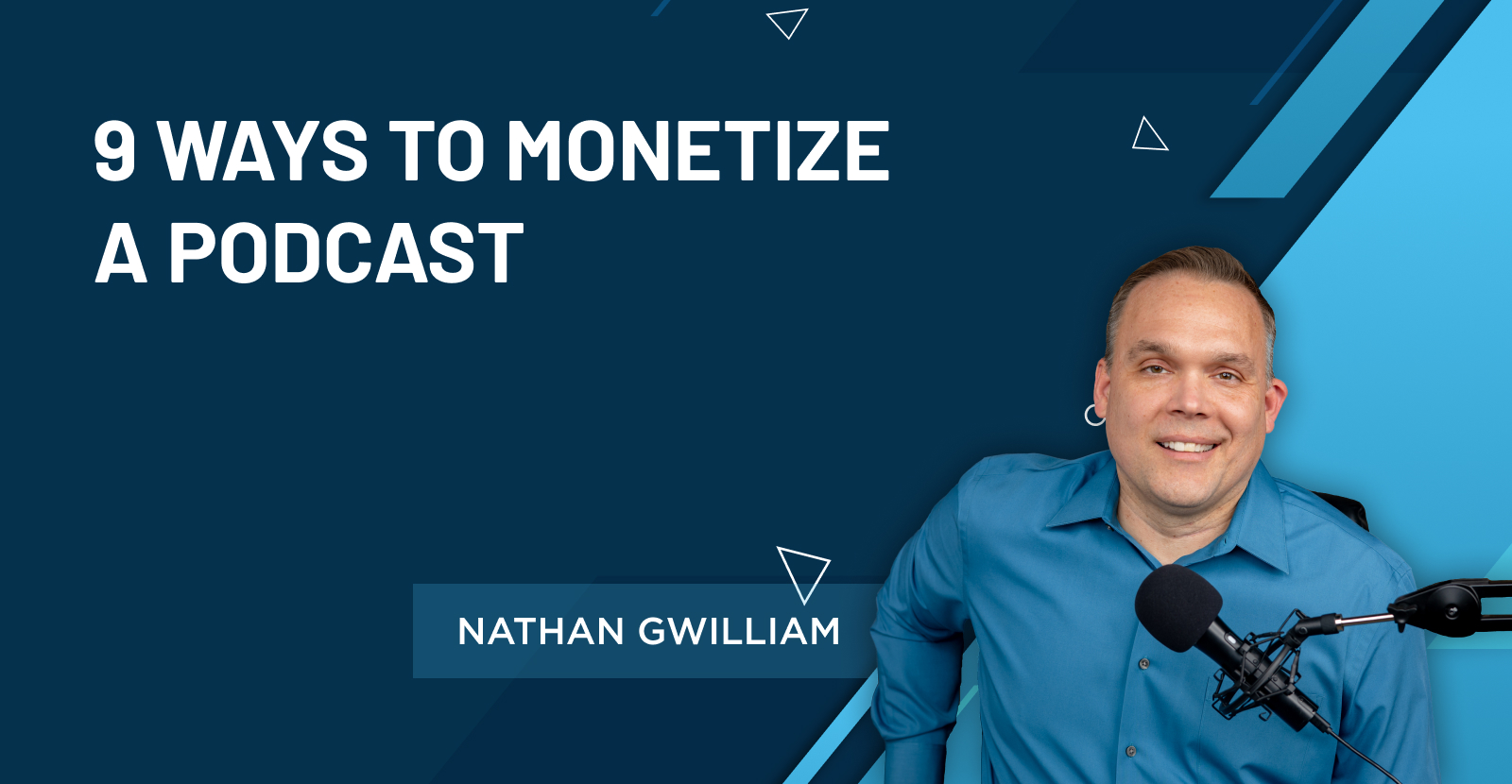 9 WAYS TO MONETIZE A PODCAST

NATHAN GWILLIAM